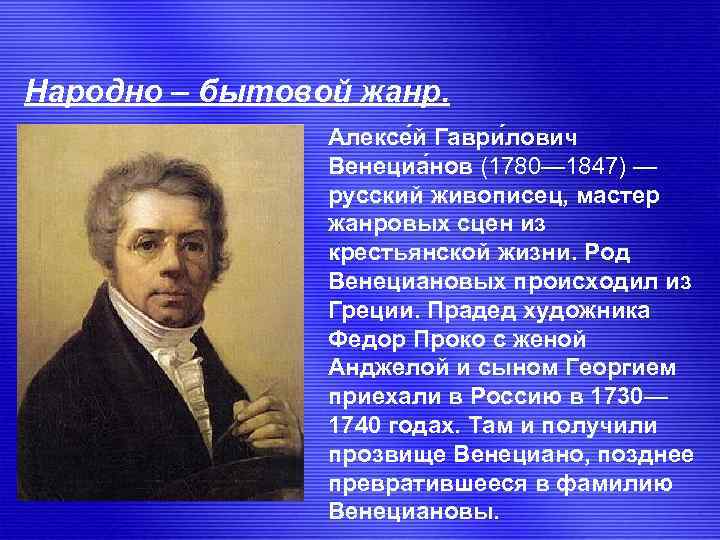 Народно – бытовой жанр.

Алексе́й Гаври́лович Венециа́нов (1780—1847) — русский живописец, мастер жанровых сцен из крестьянской жизни. Род Венециановых происходил из Греции. Прадед художника Федор Проко с женой Анджелой и сыном Георгием приехали в Россию в 1730—1740 годах. Там и получили прозвище Венециано, позднее превратившееся в фамилию Венециановы.